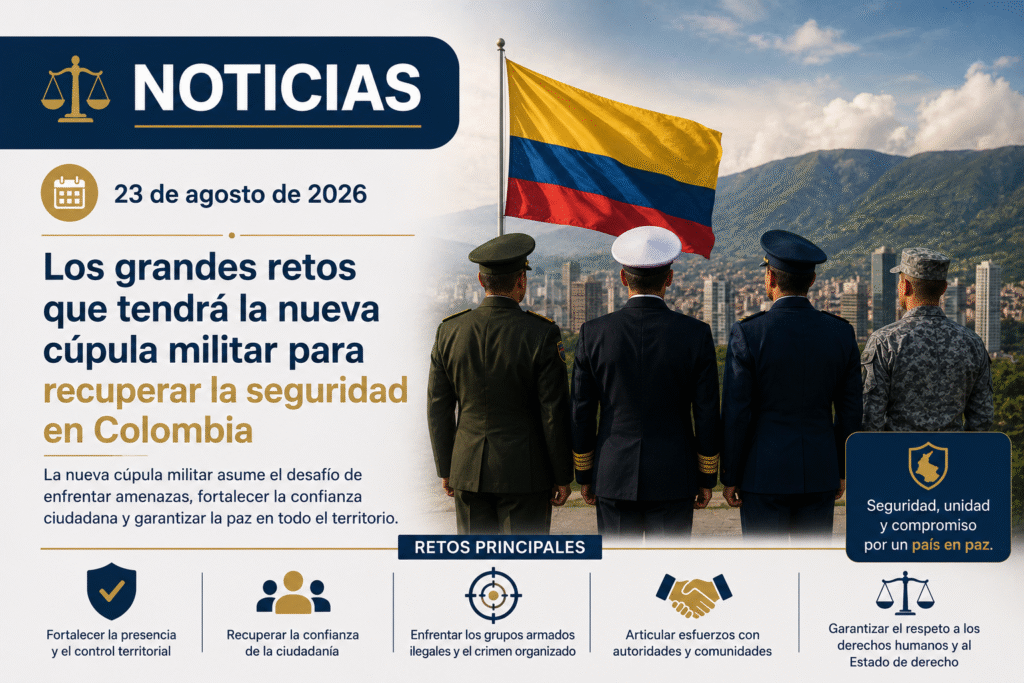 NOTICIAS

23 de agosto de 2026

Los grandes retos que tendrá la nueva cúpula militar para recuperar la seguridad en Colombia

La nueva cúpula militar asume el desafío de enfrentar amenazas, fortalecer la confianza ciudadana y garantizar la paz en todo el territorio.

Seguridad, unidad y compromiso por un país en paz.

RETOS PRINCIPALES

Fortalecer la presencia y el control territorial

Recuperar la confianza de la ciudadanía

Enfrentar los grupos armados ilegales y el crimen organizado

Articular esfuerzos con autoridades y comunidades

Garantizar el respeto a los derechos humanos y al Estado de derecho